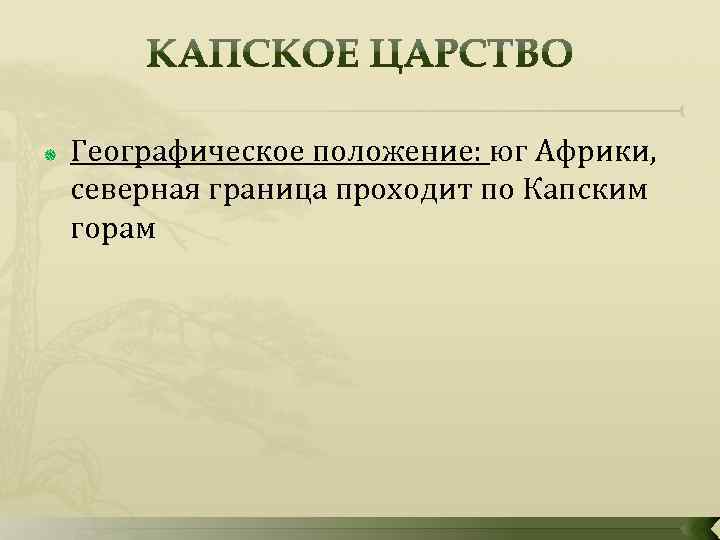 КАПСКОЕ ЦАРСТВО

Географическое положение: юг Африки, северная граница проходит по Капским горам